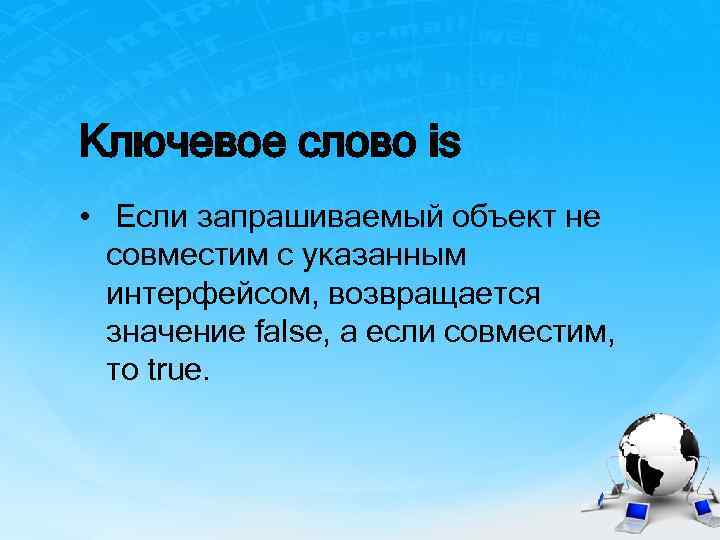 Ключевое слово is

• Если запрашиваемый объект не совместим с указанным интерфейсом, возвращается значение false, а если совместим, то true.